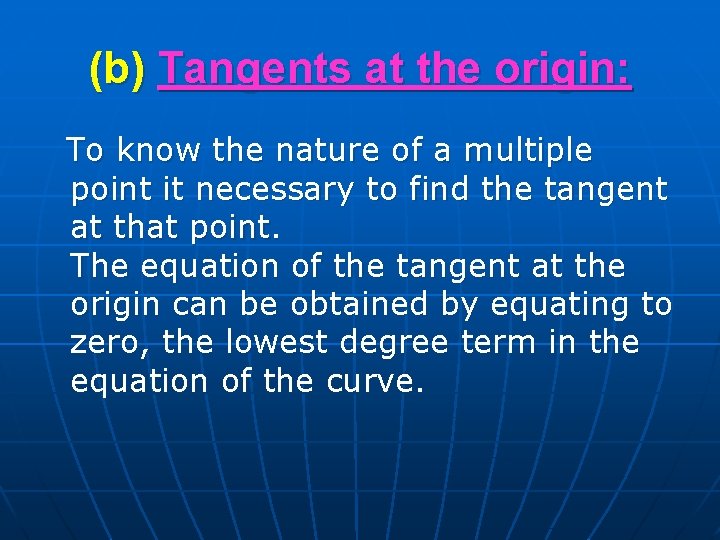 (b) Tangents at the origin:

To know the nature of a multiple point it necessary to find the tangent at that point.

The equation of the tangent at the origin can be obtained by equating to zero, the lowest degree term in the equation of the curve.